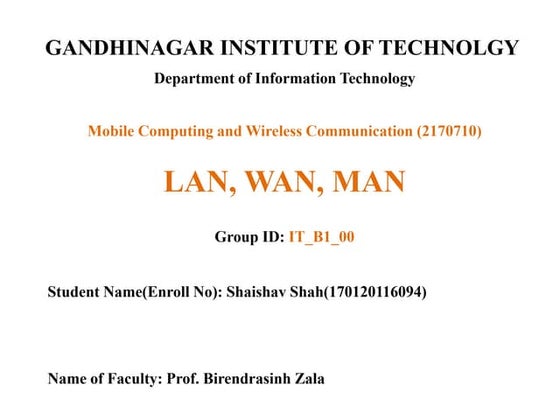 GANDHINAGAR INSTITUTE OF TECHNOLGY

Department of Information Technology

Mobile Computing and Wireless Communication (2170710)

LAN, WAN, MAN

Group ID: IT_B1_00

Student Name(Enroll No): Shaishav Shah(170120116094)

Name of Faculty: Prof. Birendrasinh Zala